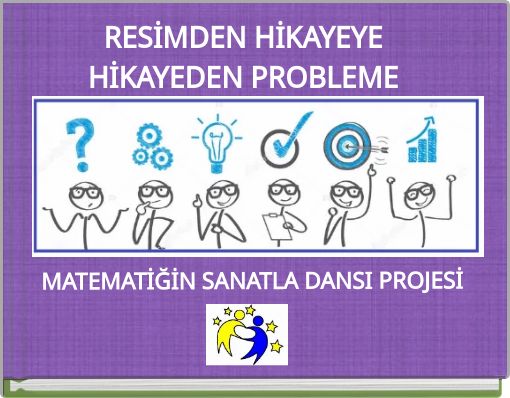 RESİMDEN HİKAYEYE
HİKAYEDEN PROBLEME

MATEMATİĞİN SANATLA DANSI PROJESİ